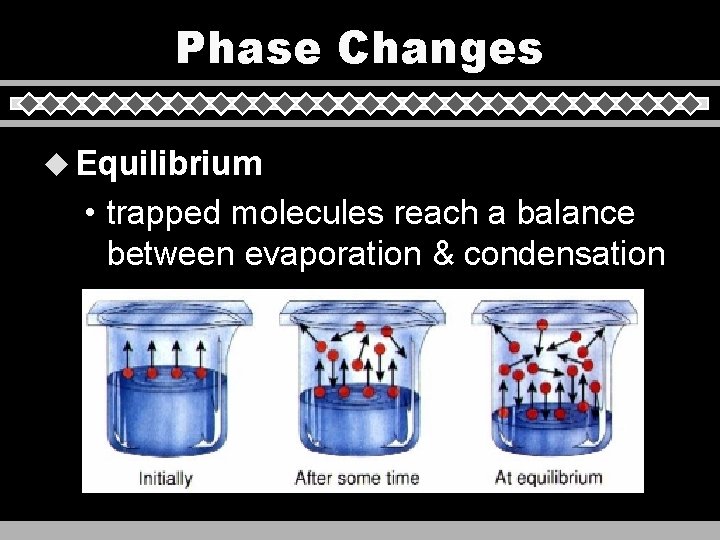 Phase Changes

◆ Equilibrium

• trapped molecules reach a balance between evaporation & condensation

Initially

After some time

At equilibrium